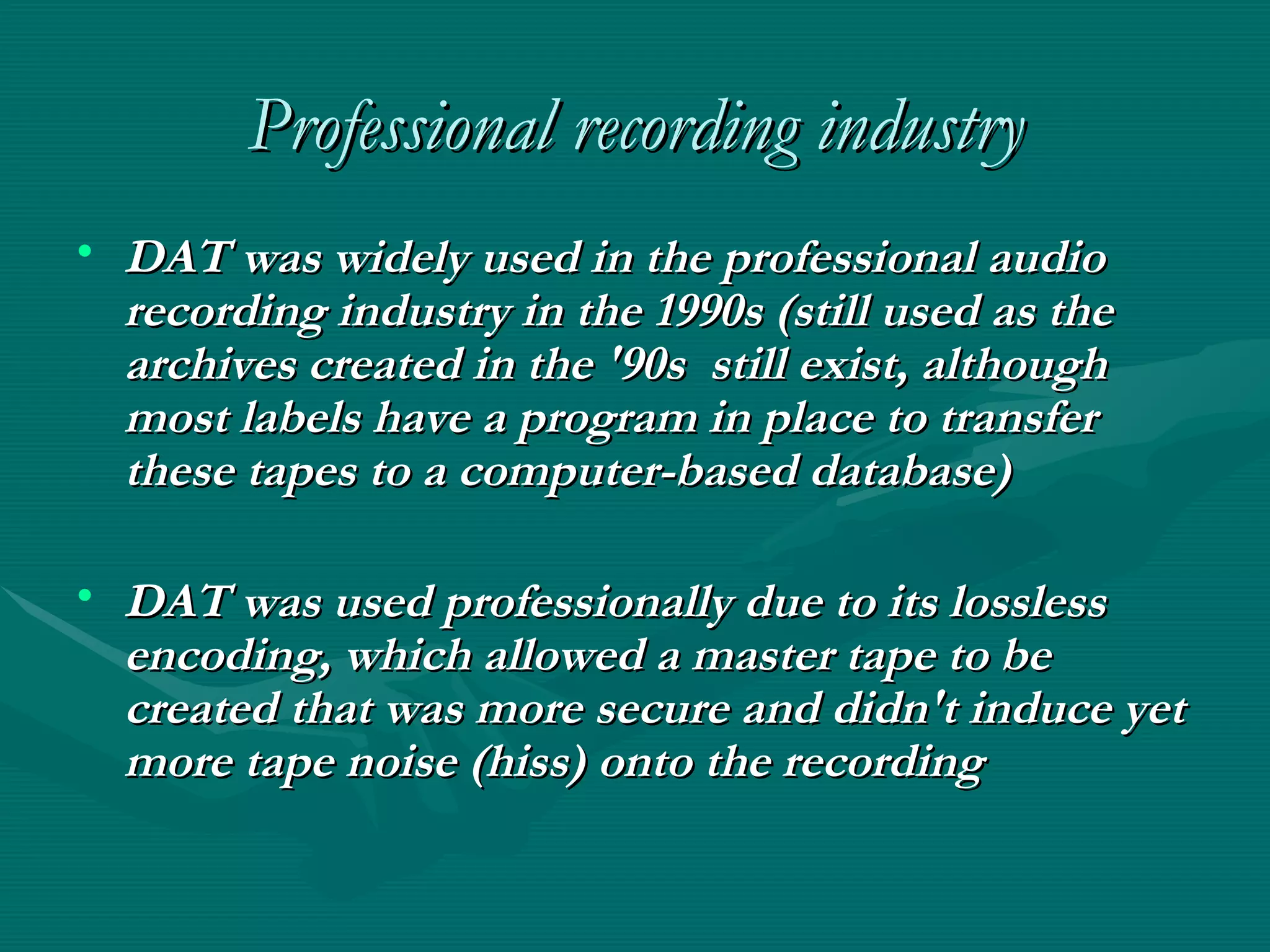 Professional recording industry

• DAT was widely used in the professional audio recording industry in the 1990s (still used as the archives created in the '90s still exist, although most labels have a program in place to transfer these tapes to a computer-based database)

• DAT was used professionally due to its lossless encoding, which allowed a master tape to be created that was more secure and didn't induce yet more tape noise (hiss) onto the recording